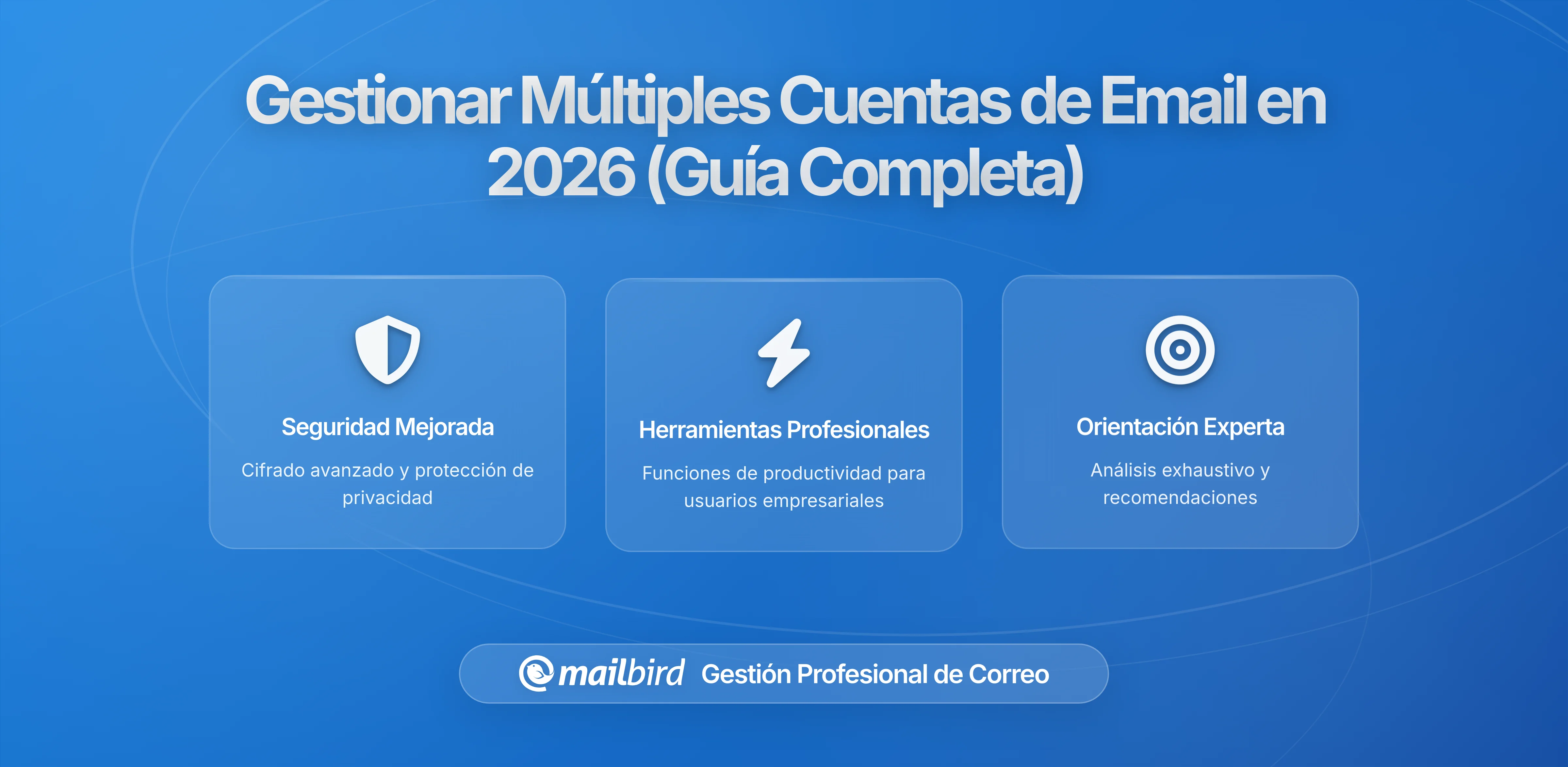 Gestionar Múltiples Cuentas de Email en 2026 (Guía Completa)

Seguridad Mejorada

Cifrado avanzado y protección de privacidad

Herramientas Profesionales

Funciones de productividad para usuarios empresariales

Orientación Experta

Análisis exhaustivo y recomendaciones

mailbird Gestión Profesional de Correo